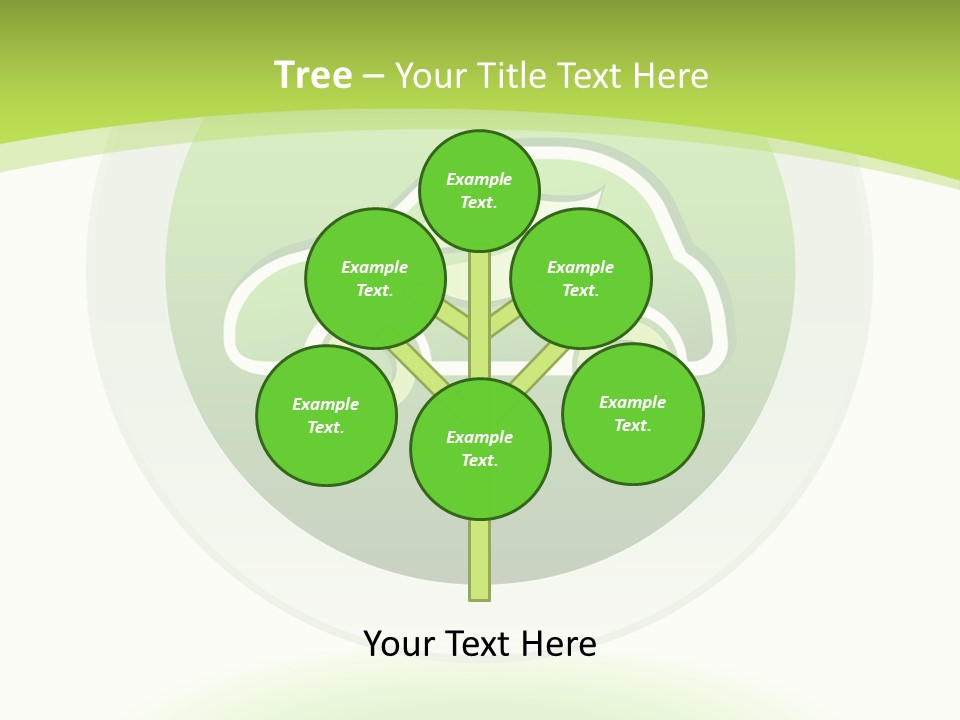 Tree – Your Title Text Here

Example Text.

Example Text.

Example Text.

Example Text.

Example Text.

Example Text.

Your Text Here